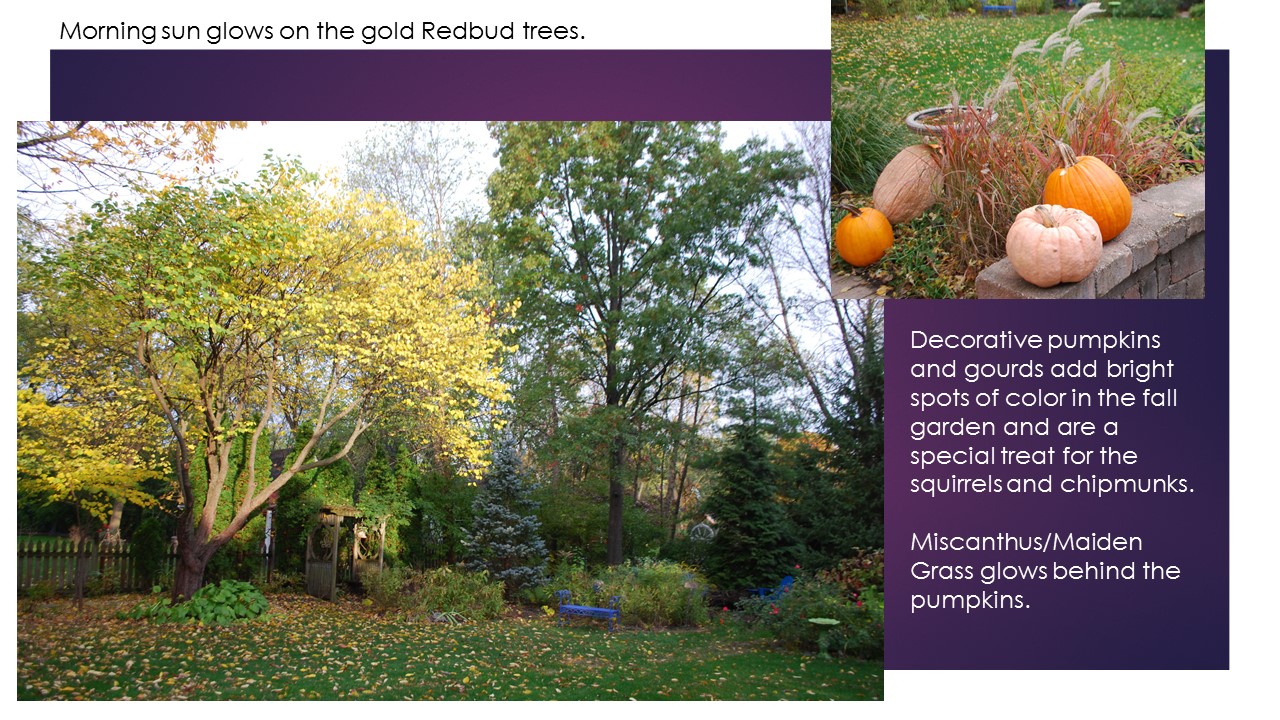 Morning sun glows on the gold Redbud trees.

Decorative pumpkins and gourds add bright spots of color in the fall garden and are a special treat for the squirrels and chipmunks.

Miscanthus/Maiden Grass glows behind the pumpkins.